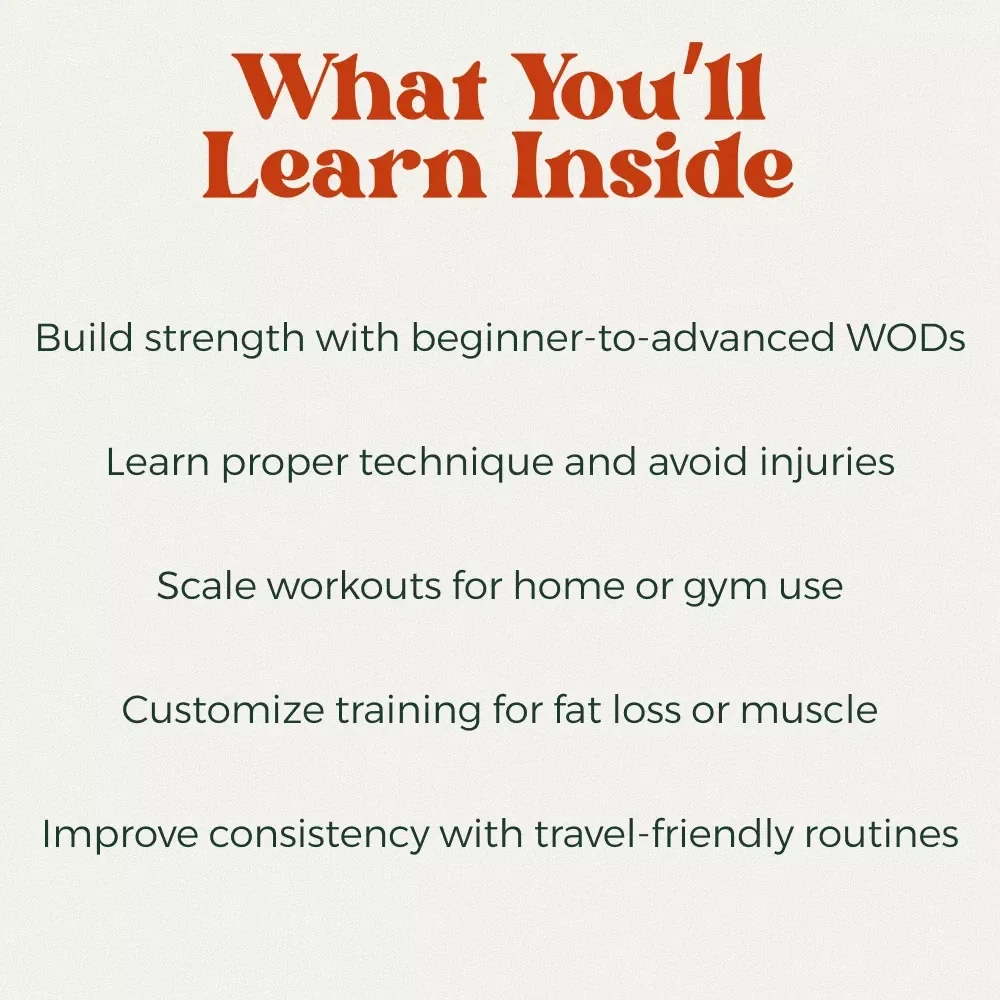 What You'll Learn Inside

Build strength with beginner-to-advanced WODs

Learn proper technique and avoid injuries

Scale workouts for home or gym use

Customize training for fat loss or muscle

Improve consistency with travel-friendly routines